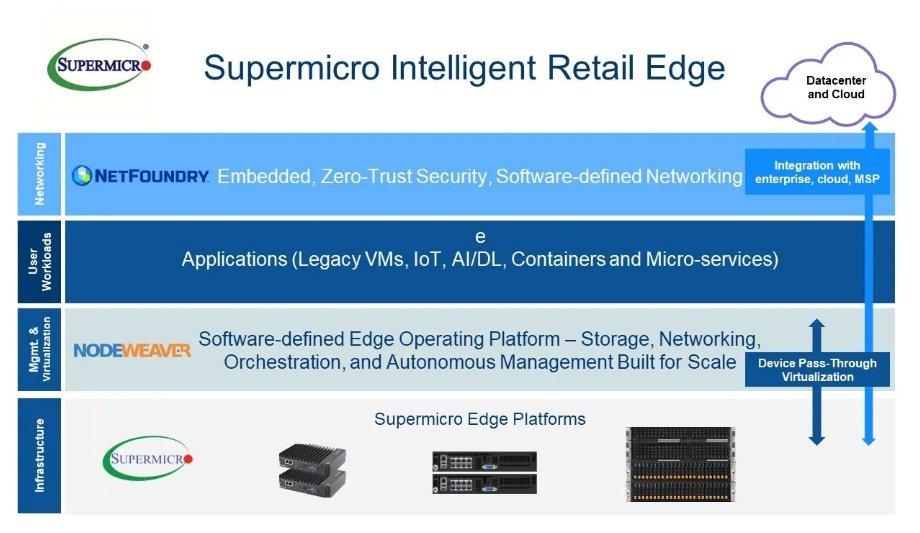 SUPERMICRO

Supermicro Intelligent Retail Edge

Datacenter and Cloud

Networking

NETFOUNDRY Embedded, Zero-Trust Security, Software-defined Networking

Integration with enterprise, cloud, MSP

User Workloads

e
Applications (Legacy VMs, IoT, AI/DL, Containers and Micro-services)

Mgmt. & Virtualization

NODEWEAVER Software-defined Edge Operating Platform – Storage, Networking, Orchestration, and Autonomous Management Built for Scale

Device Pass-Through Virtualization

Infrastructure

Supermicro Edge Platforms

SUPERMICRO